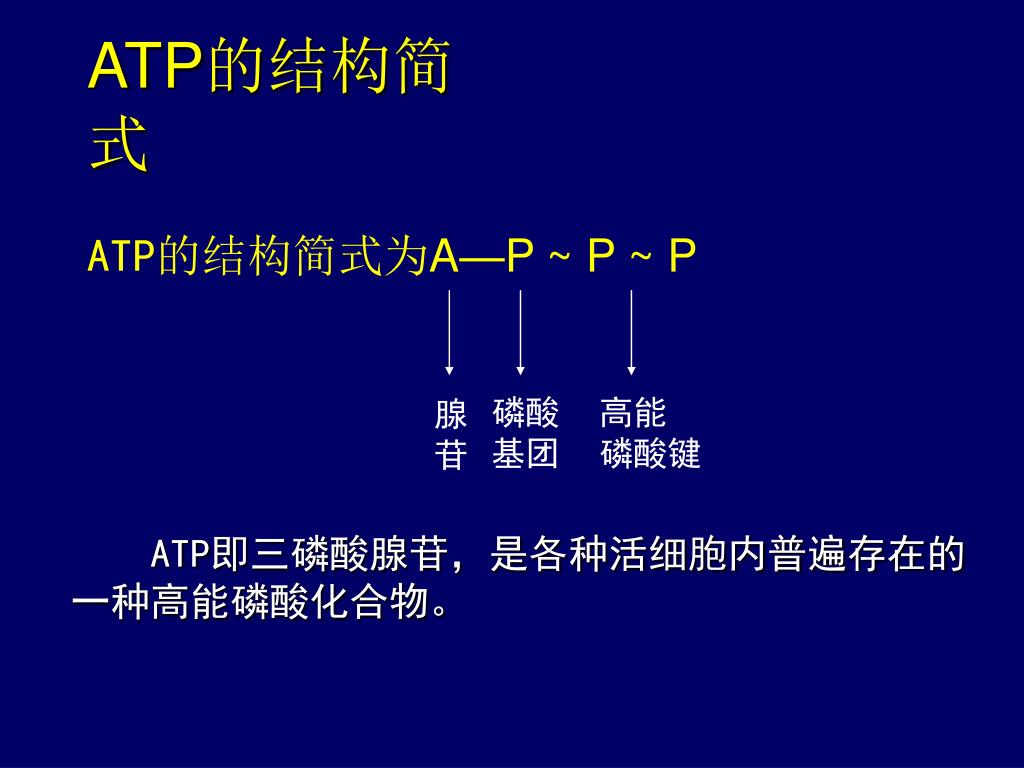 ATP的结构简式

ATP的结构简式为A—P ~ P ~ P

腺苷

磷酸基团

高能磷酸键

ATP即三磷酸腺苷，是各种活细胞内普遍存在的一种高能磷酸化合物。